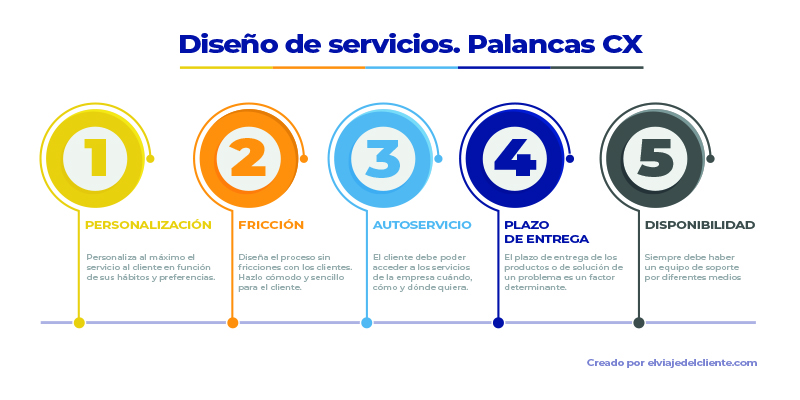 Diseño de servicios. Palancas CX

1

PERSONALIZACIÓN

Personaliza al máximo el servicio al cliente en función de sus hábitos y preferencias.

2

FRICCIÓN

Diseña el proceso sin fricciones con los clientes. Hazlo cómodo y sencillo para el cliente.

3

AUTOSERVICIO

El cliente debe poder acceder a los servicios de la empresa cuándo, cómo y dónde quiera.

4

PLAZO DE ENTREGA

El plazo de entrega de los productos o de solución de un problema es un factor determinante.

5

DISPONIBILIDAD

Siempre debe haber un equipo de soporte por diferentes medios

Creado por elviajedelcliente.com